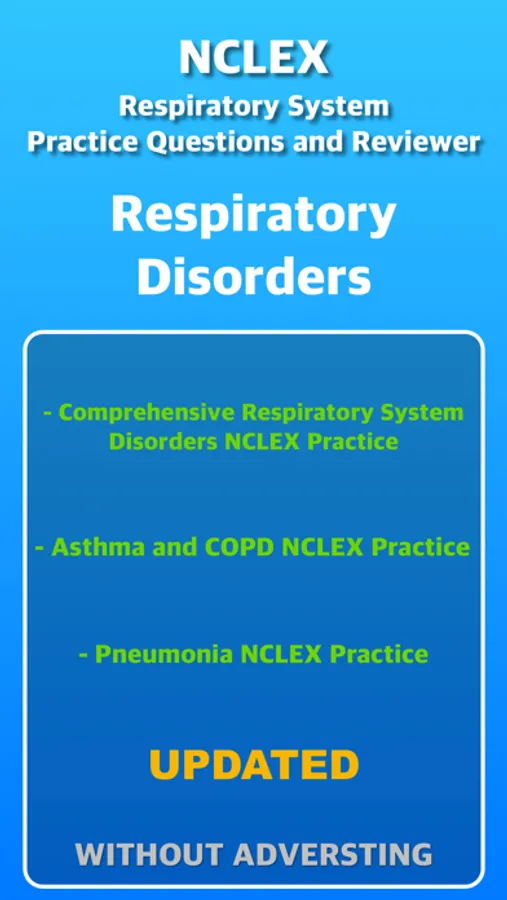 NCLEX
Respiratory System
Practice Questions and Reviewer

Respiratory Disorders

- Comprehensive Respiratory System Disorders NCLEX Practice

- Asthma and COPD NCLEX Practice

- Pneumonia NCLEX Practice

UPDATED

WITHOUT ADVERSTING